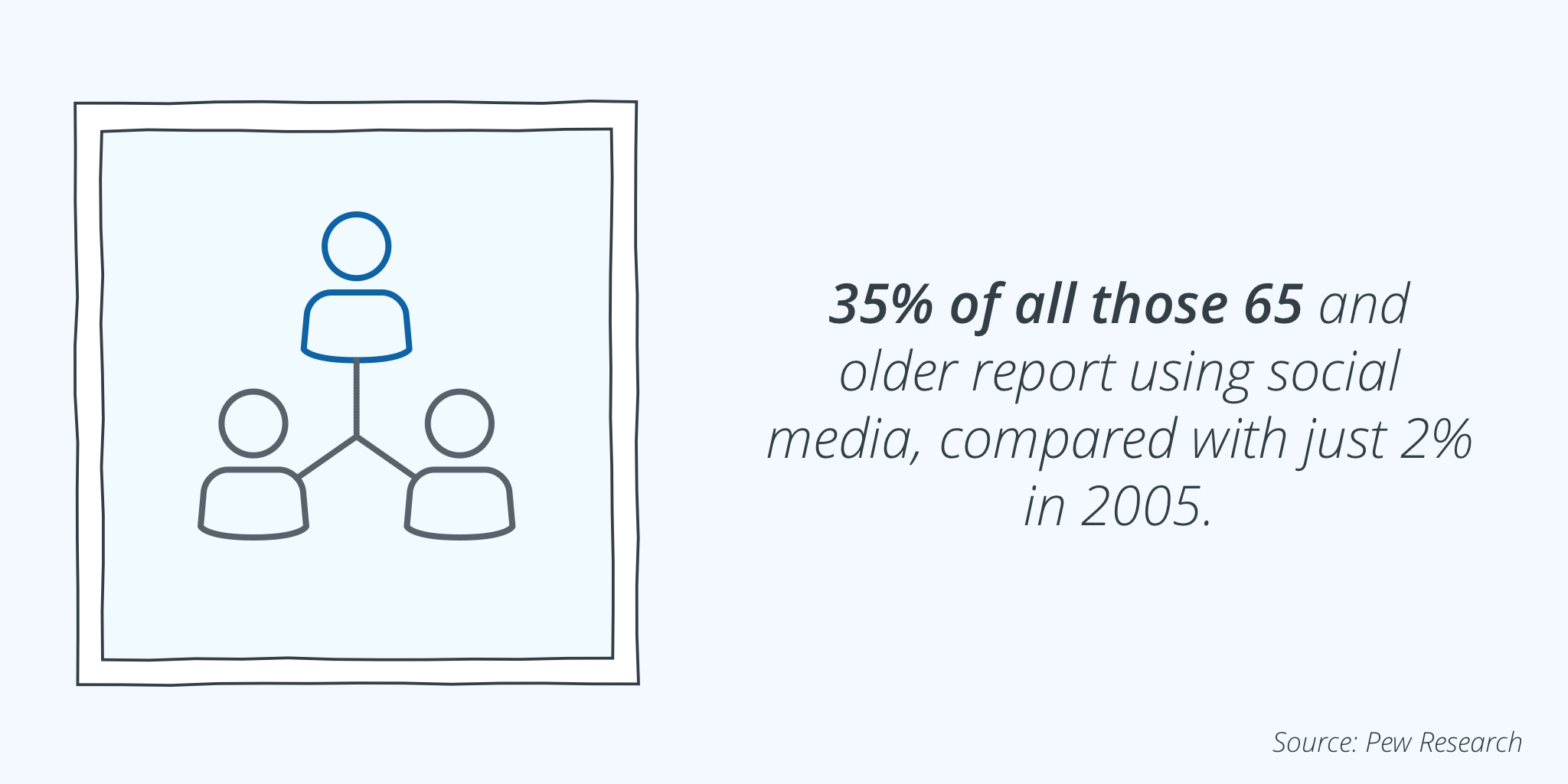 35% of all those 65 and older report using social media, compared with just 2% in 2005.

Source: Pew Research